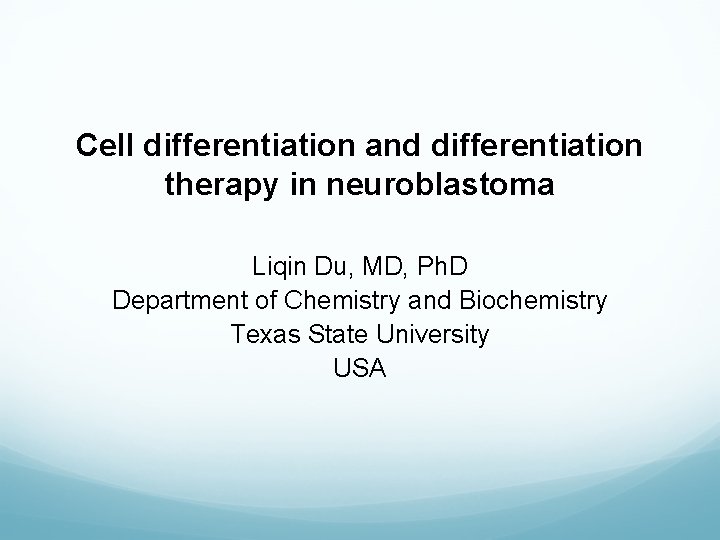 Cell differentiation and differentiation therapy in neuroblastoma

Liqin Du, MD, PhD
Department of Chemistry and Biochemistry
Texas State University
USA